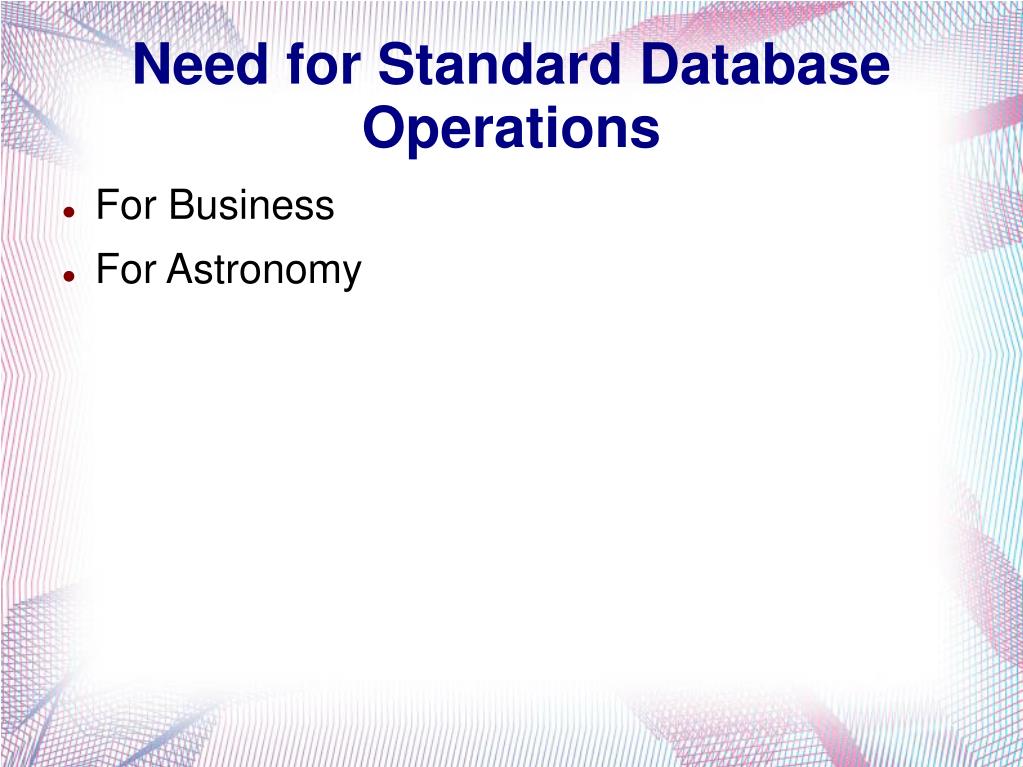 Need for Standard Database Operations

- For Business
- For Astronomy